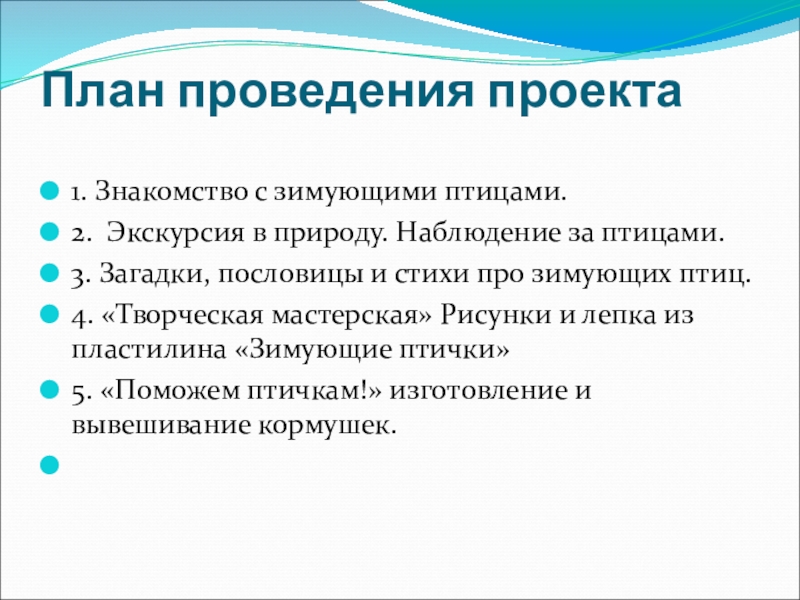 План проведения проекта

1. Знакомство с зимующими птицами.

2.  Экскурсия в природу. Наблюдение за птицами.

3. Загадки, пословицы и стихи про зимующих птиц.

4. «Творческая мастерская» Рисунки и лепка из пластилина «Зимующие птички»

5. «Поможем птичкам!» изготовление и вывешивание кормушек.